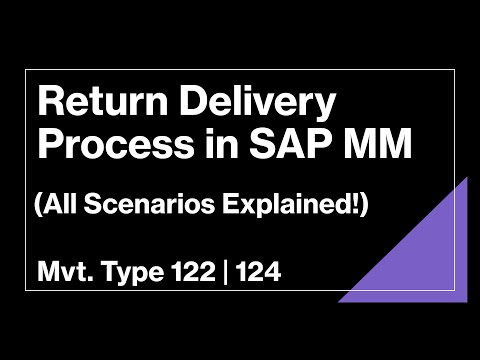 Return Delivery Process in SAP MM

(All Scenarios Explained!)

Mvt. Type 122 | 124